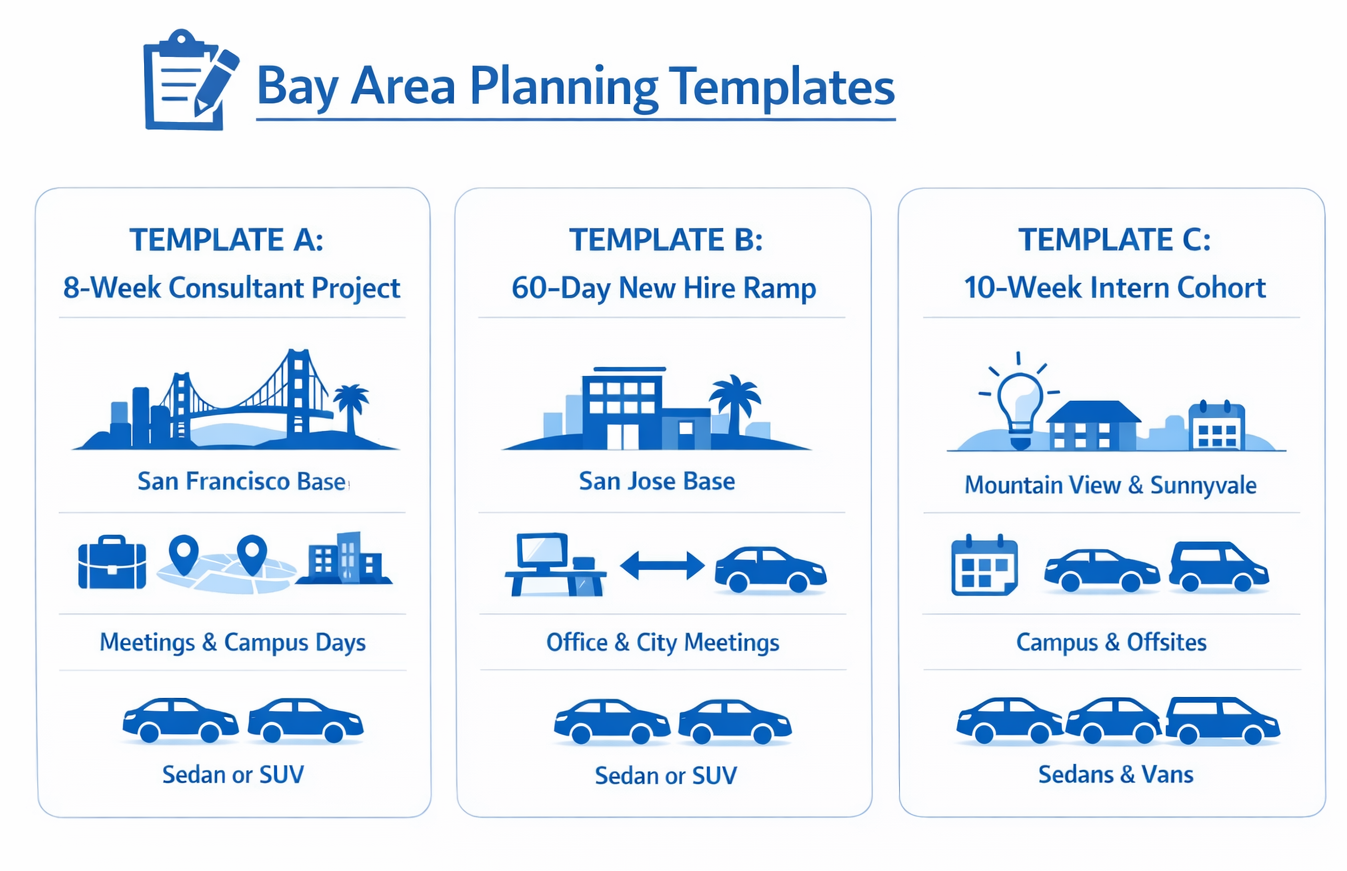 Bay Area Planning Templates

TEMPLATE A:
8-Week Consultant Project

San Francisco Base

Meetings & Campus Days

Sedan or SUV

TEMPLATE B:
60-Day New Hire Ramp

San Jose Base

Office & City Meetings

Sedan or SUV

TEMPLATE C:
10-Week Intern Cohort

Mountain View & Sunnyvale

Campus & Offsites

Sedans & Vans